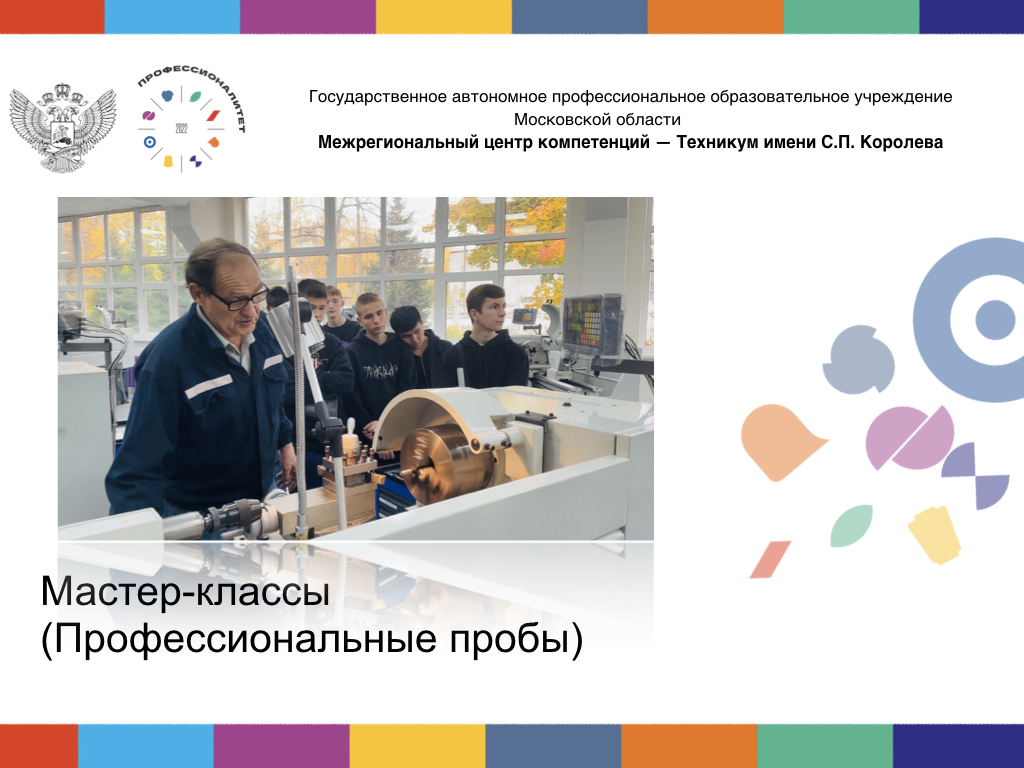 ПРОФЕССИОНАЛИТЕТ
2022

Государственное автономное профессиональное образовательное учреждение Московской области
Межрегиональный центр компетенций — Техникум имени С.П. Королева

Мастер-классы
(Профессиональные пробы)